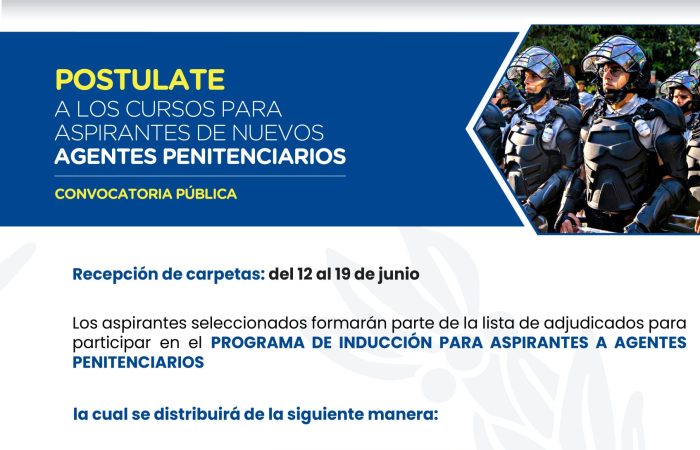 POSTULATE
A LOS CURSOS PARA ASPIRANTES DE NUEVOS
AGENTES PENITENCIARIOS

CONVOCATORIA PÚBLICA

Recepción de carpetas: del 12 al 19 de junio

Los aspirantes seleccionados formarán parte de la lista de adjudicados para participar en el PROGRAMA DE INDUCCIÓN PARA ASPIRANTES A AGENTES PENITENCIARIOS

la cual se distribuirá de la siguiente manera: